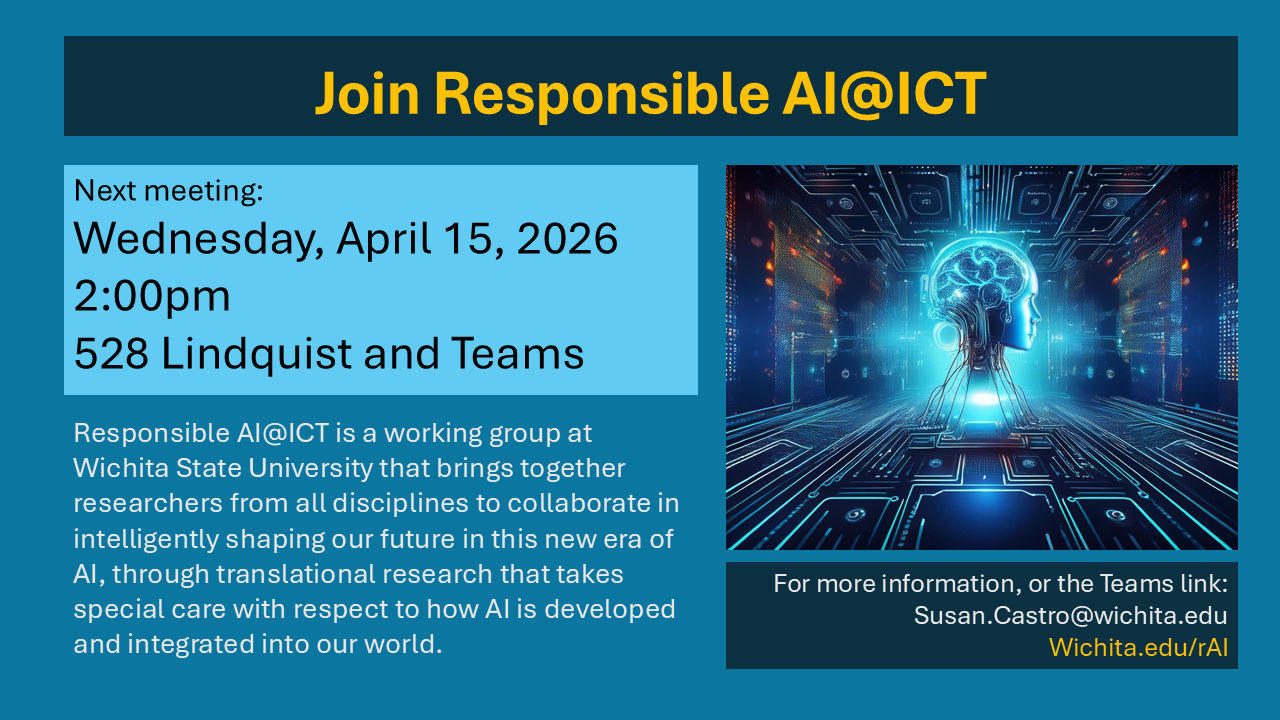 Join Responsible AI@ICT

Next meeting:
Wednesday, April 15, 2026
2:00pm
528 Lindquist and Teams

Responsible AI@ICT is a working group at Wichita State University that brings together researchers from all disciplines to collaborate in intelligently shaping our future in this new era of AI, through translational research that takes special care with respect to how AI is developed and integrated into our world.

For more information, or the Teams link:
Susan.Castro@wichita.edu
Wichita.edu/rAI